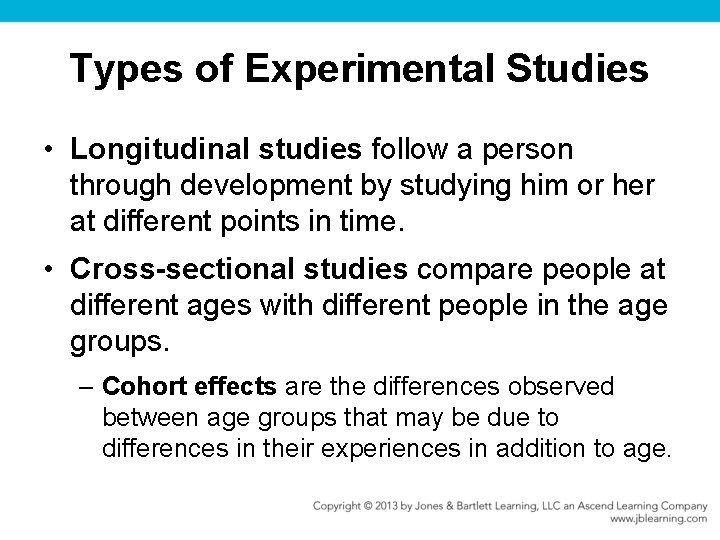 Types of Experimental Studies

• Longitudinal studies follow a person through development by studying him or her at different points in time.

• Cross-sectional studies compare people at different ages with different people in the age groups.

– Cohort effects are the differences observed between age groups that may be due to differences in their experiences in addition to age.

Copyright © 2013 by Jones & Bartlett Learning, LLC an Ascend Learning Company
www.jblearning.com